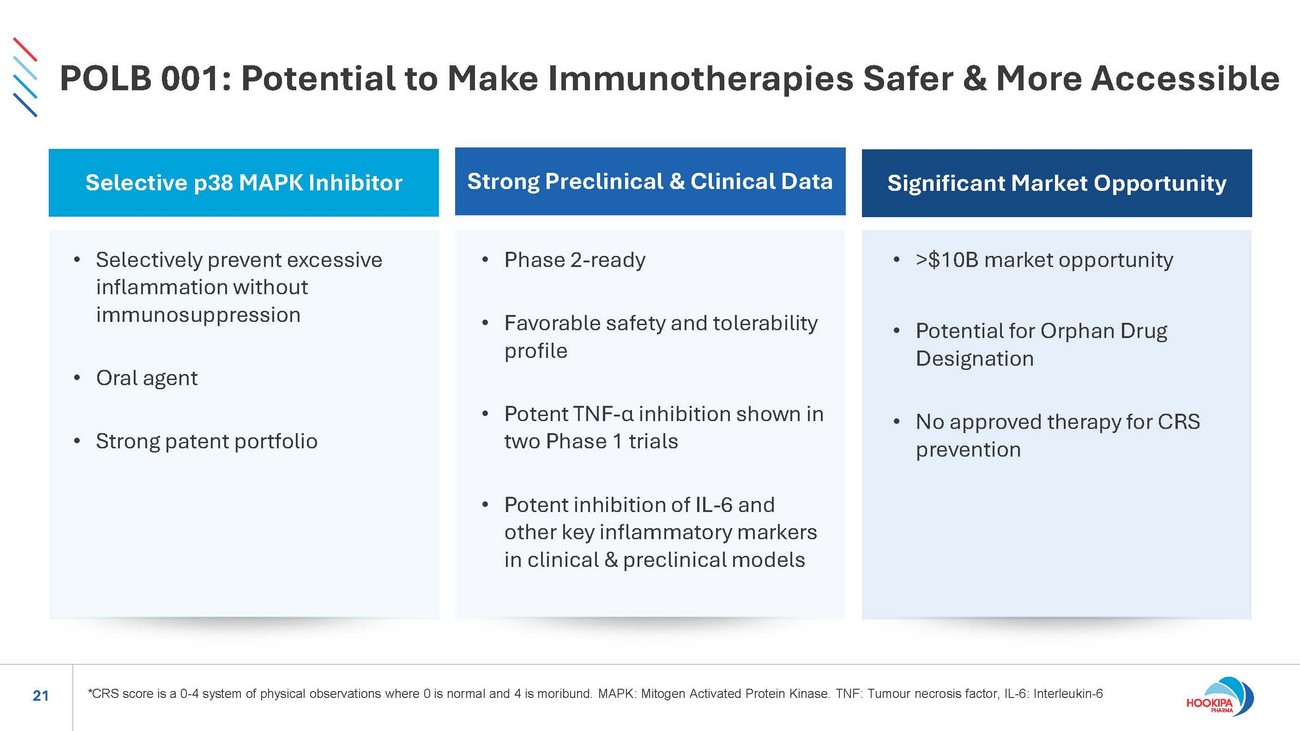 POLB 001: Potential to Make Immunotherapies Safer & More Accessible

Selective p38 MAPK Inhibitor

• Selectively prevent excessive inflammation without immunosuppression

• Oral agent

• Strong patent portfolio

Strong Preclinical & Clinical Data

• Phase 2-ready

• Favorable safety and tolerability profile

• Potent TNF-α inhibition shown in two Phase 1 trials

• Potent inhibition of IL-6 and other key inflammatory markers in clinical & preclinical models

Significant Market Opportunity

• >$10B market opportunity

• Potential for Orphan Drug Designation

• No approved therapy for CRS prevention

21

*CRS score is a 0-4 system of physical observations where 0 is normal and 4 is moribund. MAPK: Mitogen Activated Protein Kinase. TNF: Tumour necrosis factor, IL-6: Interleukin-6

HOOKIPA PHARMA